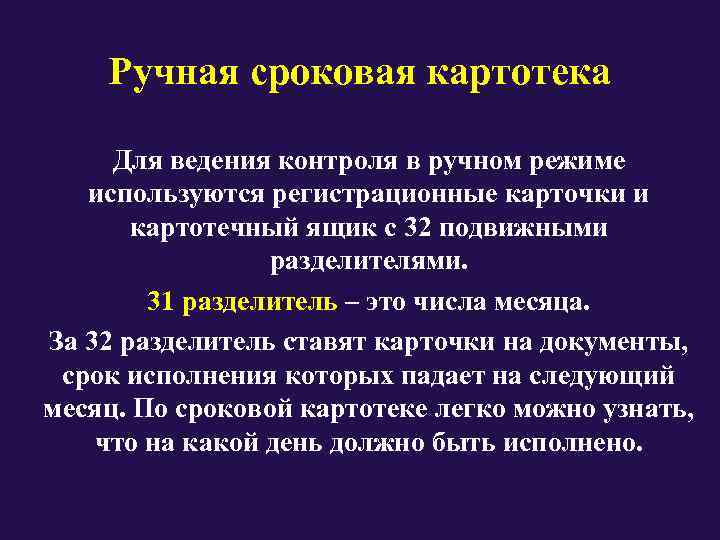 Ручная сроковая картотека

Для ведения контроля в ручном режиме используются регистрационные карточки и картотечный ящик с 32 подвижными разделителями.

31 разделитель – это числа месяца.

За 32 разделитель ставят карточки на документы, срок исполнения которых падает на следующий месяц. По сроковой картотеке легко можно узнать, что на какой день должно быть исполнено.